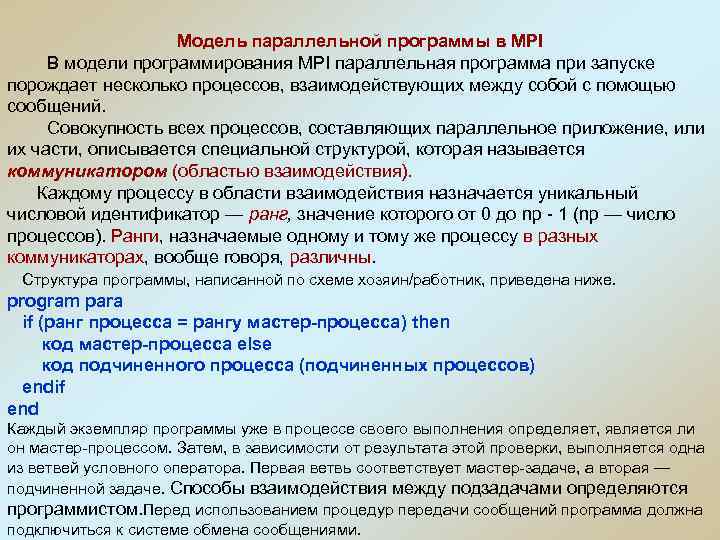 Модель параллельной программы в MPI

В модели программирования MPI параллельная программа при запуске порождает несколько процессов, взаимодействующих между собой с помощью сообщений.

Совокупность всех процессов, составляющих параллельное приложение, или их части, описывается специальной структурой, которая называется коммуникатором (областью взаимодействия).

Каждому процессу в области взаимодействия назначается уникальный числовой идентификатор — ранг, значение которого от 0 до np - 1 (np — число процессов). Ранги, назначаемые одному и тому же процессу в разных коммуникаторах, вообще говоря, различны.

Структура программы, написанной по схеме хозяин/работник, приведена ниже.

program para
if (ранг процесса = рангу мастер-процесса) then
код мастер-процесса else
код подчиненного процесса (подчиненных процессов)
endif
end

Каждый экземпляр программы уже в процессе своего выполнения определяет, является ли он мастер-процессом. Затем, в зависимости от результата этой проверки, выполняется одна из ветвей условного оператора. Первая ветвь соответствует мастер-задаче, а вторая — подчиненной задаче. Способы взаимодействия между подзадачами определяются программистом.Перед использованием процедур передачи сообщений программа должна подключиться к системе обмена сообщениями.